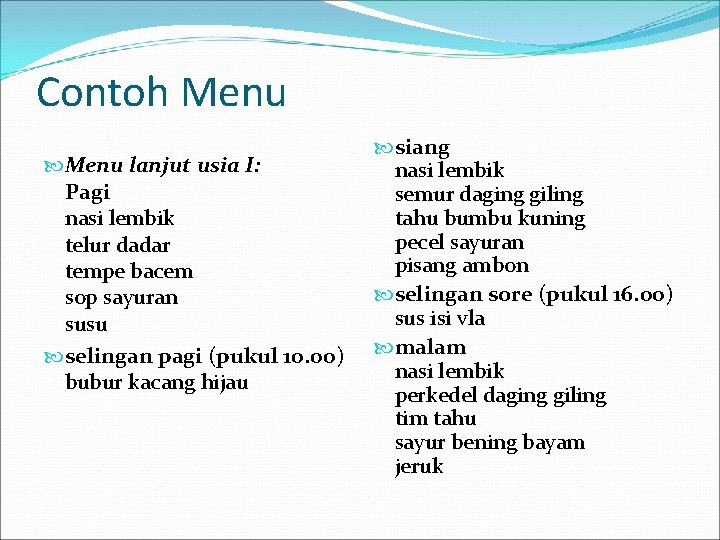 Contoh Menu

Menu lanjut usia I:
Pagi
nasi lembik
telur dadar
tempe bacem
sop sayuran
susu

selingan pagi (pukul 10.00)
bubur kacang hijau

siang
nasi lembik
semur daging giling
tahu bumbu kuning
pecel sayuran
pisang ambon

selingan sore (pukul 16.00)
sus isi vla

malam
nasi lembik
perkedel daging giling
tim tahu
sayur bening bayam
jeruk